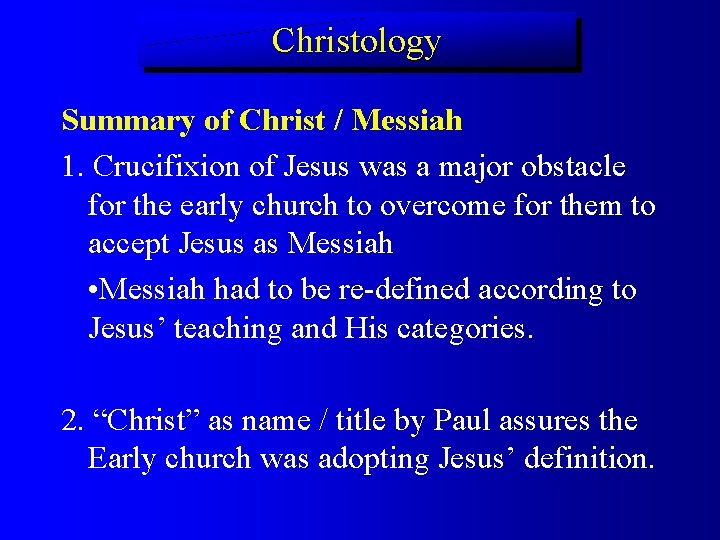 Christology

Summary of Christ / Messiah

1. Crucifixion of Jesus was a major obstacle for the early church to overcome for them to accept Jesus as Messiah

•Messiah had to be re-defined according to Jesus’ teaching and His categories.

2. “Christ” as name / title by Paul assures the Early church was adopting Jesus’ definition.